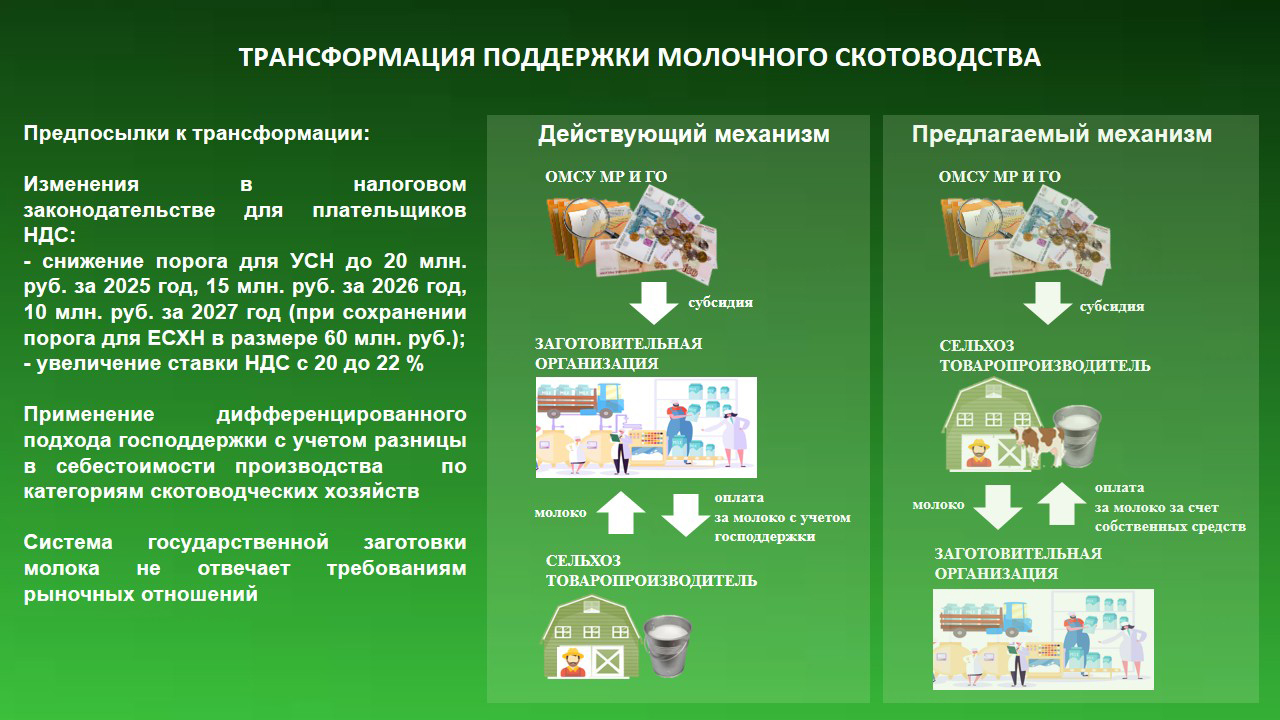 ТРАНСФОРМАЦИЯ ПОДДЕРЖКИ МОЛОЧНОГО СКОТОВОДСТВА

Предпосылки к трансформации:

Изменения в налоговом законодательстве для плательщиков НДС:
- снижение порога для УСН до 20 млн. руб. за 2025 год, 15 млн. руб. за 2026 год, 10 млн. руб. за 2027 год (при сохранении порога для ЕСХН в размере 60 млн. руб.);
- увеличение ставки НДС с 20 до 22 %

Применение дифференцированного подхода господдержки с учетом разницы в себестоимости производства по категориям скотоводческих хозяйств

Система государственной заготовки молока не отвечает требованиям рыночных отношений

Действующий механизм

ОМСУ МР И ГО

субсидия

ЗАГОТОВИТЕЛЬНАЯ ОРГАНИЗАЦИЯ

молоко

оплата за молоко с учетом господдержки

СЕЛЬХОЗ ТОВАРОПРОИЗВОДИТЕЛЬ

Предлагаемый механизм

ОМСУ МР И ГО

субсидия

СЕЛЬХОЗ ТОВАРОПРОИЗВОДИТЕЛЬ

молоко

оплата за молоко за счет собственных средств

ЗАГОТОВИТЕЛЬНАЯ ОРГАНИЗАЦИЯ